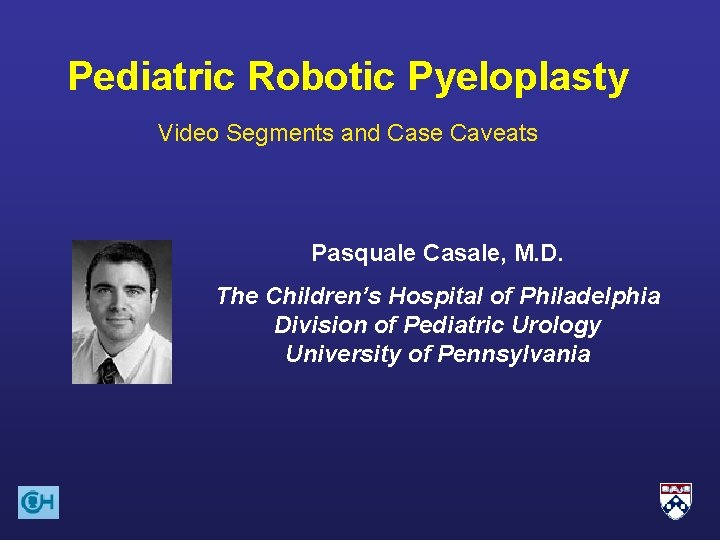 Pediatric Robotic Pyeloplasty

Video Segments and Case Caveats

Pasquale Casale, M.D.

The Children's Hospital of Philadelphia
Division of Pediatric Urology
University of Pennsylvania

CH